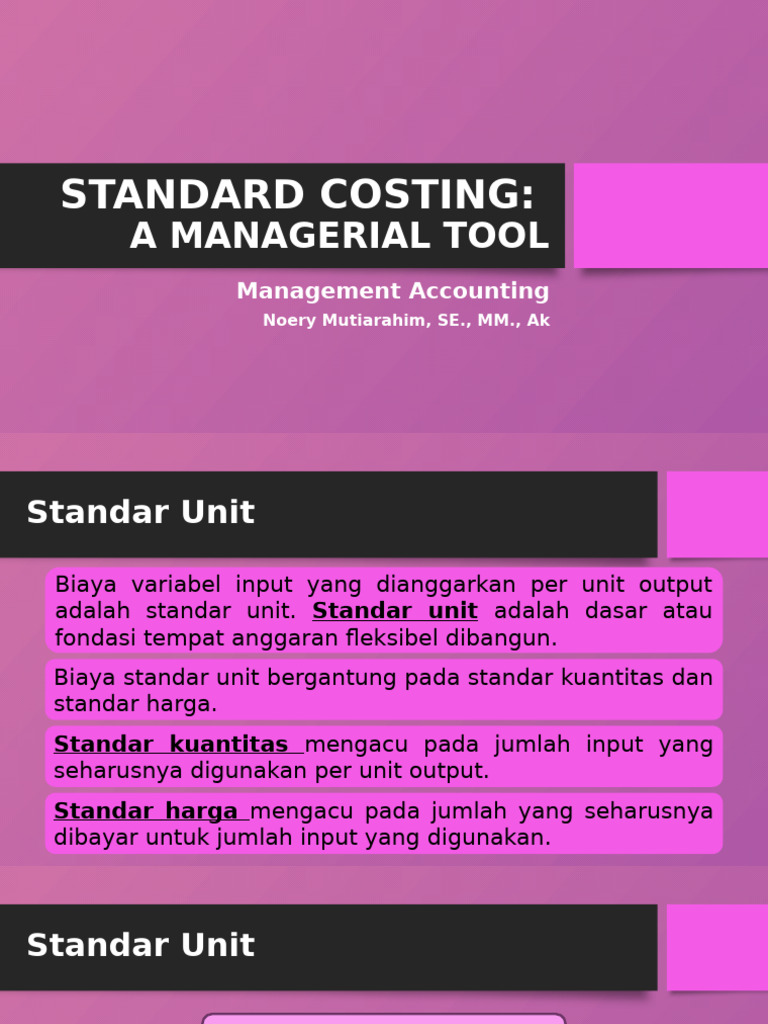 STANDARD COSTING:
A MANAGERIAL TOOL

Management Accounting

Noery Mutiarahim, SE., MM., Ak

Standar Unit

Biaya variabel input yang dianggarkan per unit output adalah standar unit. Standar unit adalah dasar atau fondasi tempat anggaran fleksibel dibangun.

Biaya standar unit bergantung pada standar kuantitas dan standar harga.

Standar kuantitas mengacu pada jumlah input yang seharusnya digunakan per unit output.

Standar harga mengacu pada jumlah yang seharusnya dibayar untuk jumlah input yang digunakan.

Standar Unit